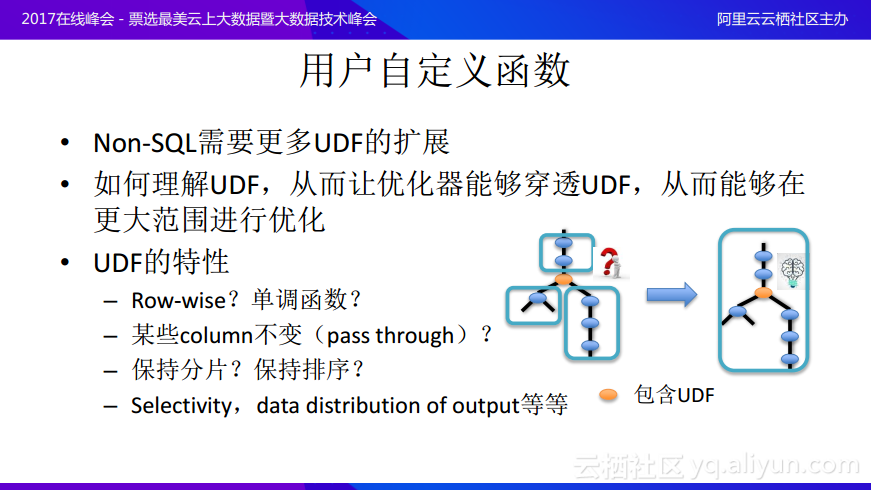 2017在线峰会 - 票选最美云上大数据暨大数据技术峰会

阿里云云栖社区主办

用户自定义函数

• Non-SQL需要更多UDF的扩展

• 如何理解UDF，从而让优化器能够穿透UDF，从而能够在更大范围进行优化

• UDF的特性

– Row-wise？单调函数？

– 某些column不变（pass through）？

– 保持分片？保持排序？

– Selectivity，data distribution of output等等

包含UDF

云栖社区 yq.aliyun.com